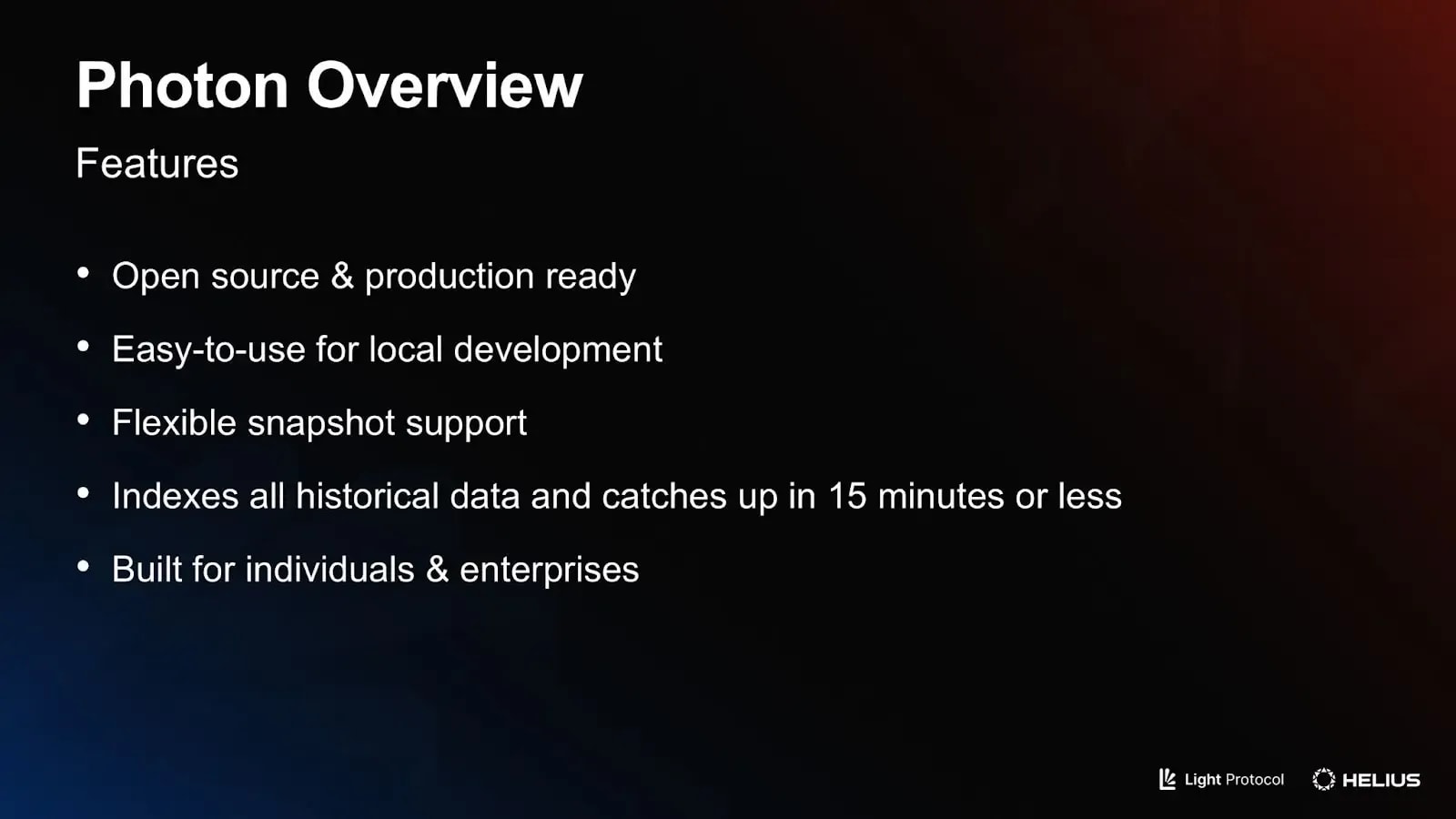 Photon Overview

Features

• Open source & production ready
• Easy-to-use for local development
• Flexible snapshot support
• Indexes all historical data and catches up in 15 minutes or less
• Built for individuals & enterprises

Light Protocol HELIUS